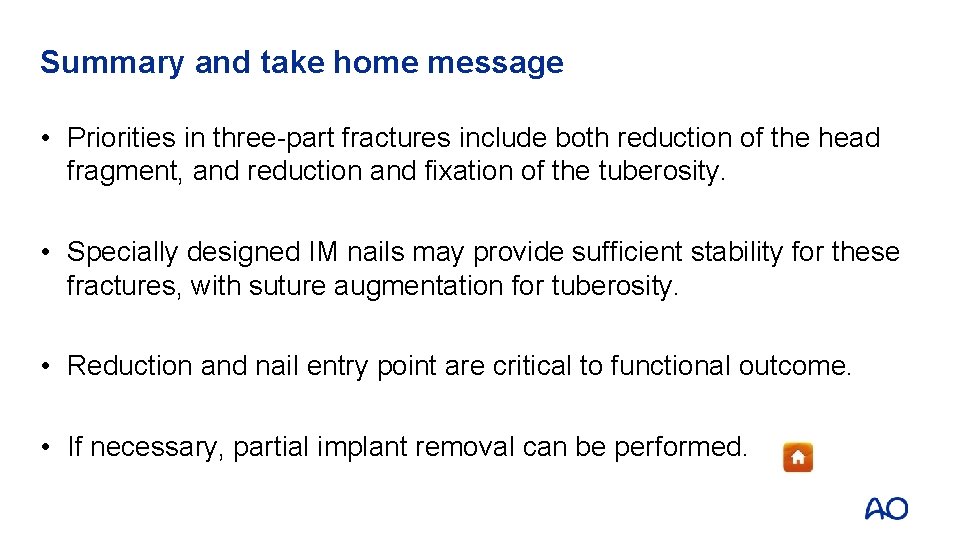 Summary and take home message

• Priorities in three-part fractures include both reduction of the head fragment, and reduction and fixation of the tuberosity.

• Specially designed IM nails may provide sufficient stability for these fractures, with suture augmentation for tuberosity.

• Reduction and nail entry point are critical to functional outcome.

• If necessary, partial implant removal can be performed.

AO